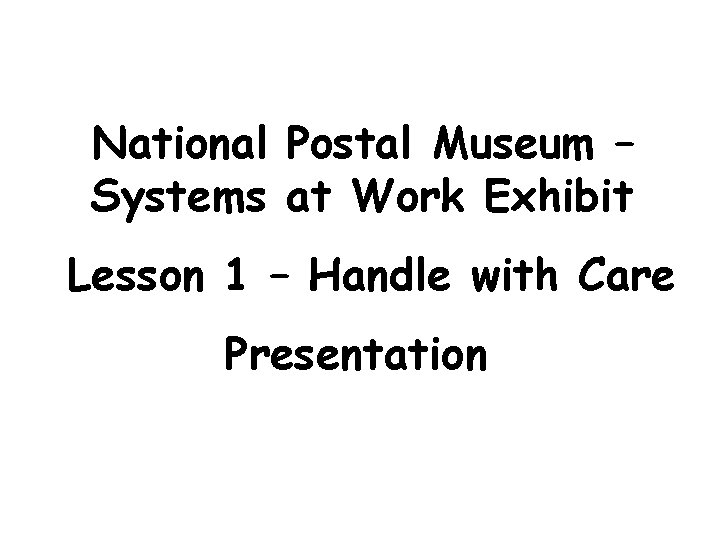 National Postal Museum – Systems at Work Exhibit

Lesson 1 – Handle with Care

Presentation